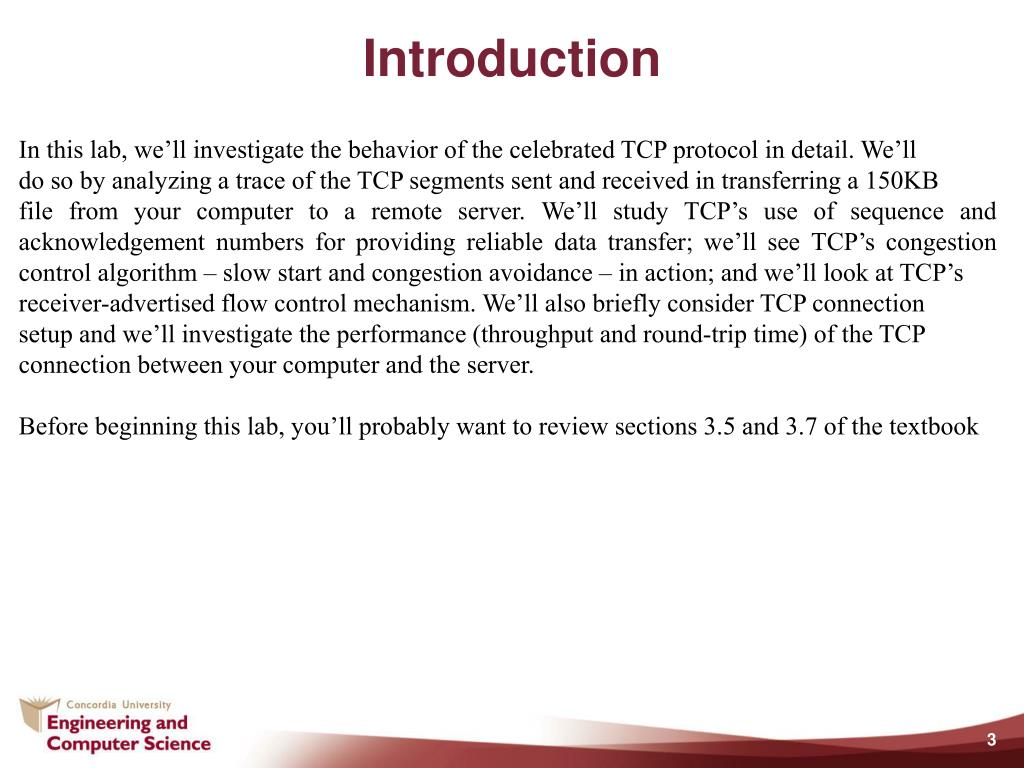 Introduction

In this lab, we’ll investigate the behavior of the celebrated TCP protocol in detail. We’ll do so by analyzing a trace of the TCP segments sent and received in transferring a 150KB file from your computer to a remote server. We’ll study TCP’s use of sequence and acknowledgement numbers for providing reliable data transfer; we’ll see TCP’s congestion control algorithm – slow start and congestion avoidance – in action; and we’ll look at TCP’s receiver-advertised flow control mechanism. We’ll also briefly consider TCP connection setup and we’ll investigate the performance (throughput and round-trip time) of the TCP connection between your computer and the server.

Before beginning this lab, you’ll probably want to review sections 3.5 and 3.7 of the textbook

Concordia University
Engineering and Computer Science

3